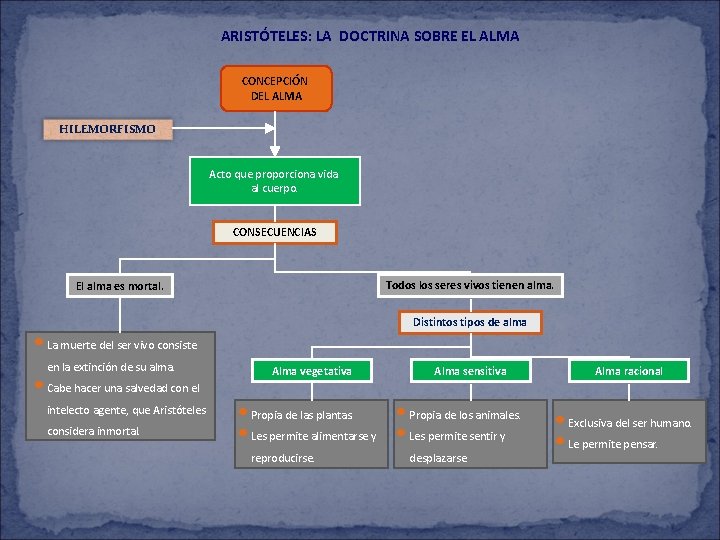 ARISTÓTELES: LA DOCTRINA SOBRE EL ALMA

CONCEPCIÓN DEL ALMA

HILEMORFISMO

Acto que proporciona vida al cuerpo.

CONSECUENCIAS

El alma es mortal.

La muerte del ser vivo consiste en la extinción de su alma.
Cabe hacer una salvedad con el intelecto agente, que Aristóteles considera inmortal.

Todos los seres vivos tienen alma.

Distintos tipos de alma

Alma vegetativa

Propia de las plantas
Les permite alimentarse y reproducirse.

Alma sensitiva

Propia de los animales.
Les permite sentir y desplazarse

Alma racional

Exclusiva del ser humano.
Le permite pensar.